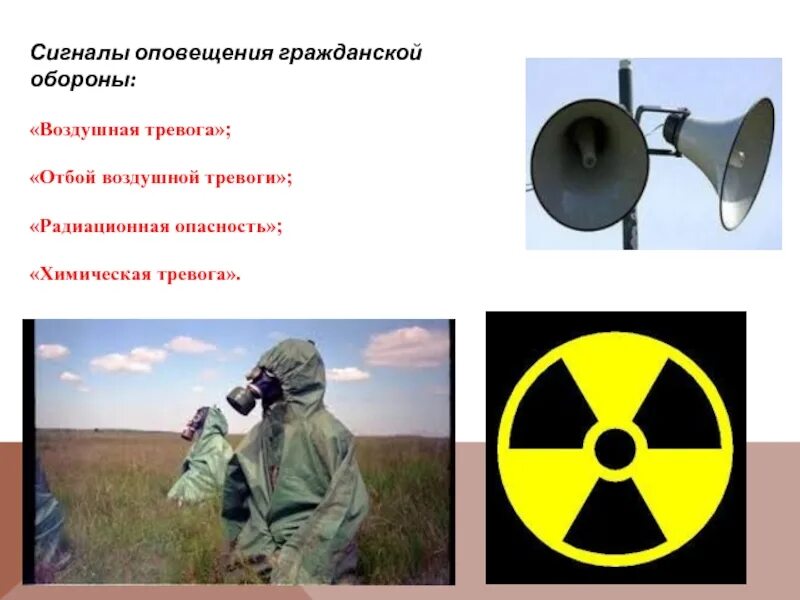 Сигналы оповещения гражданской обороны:

«Воздушная тревога»;

«Отбой воздушной тревоги»;

«Радиационная опасность»;

«Химическая тревога».